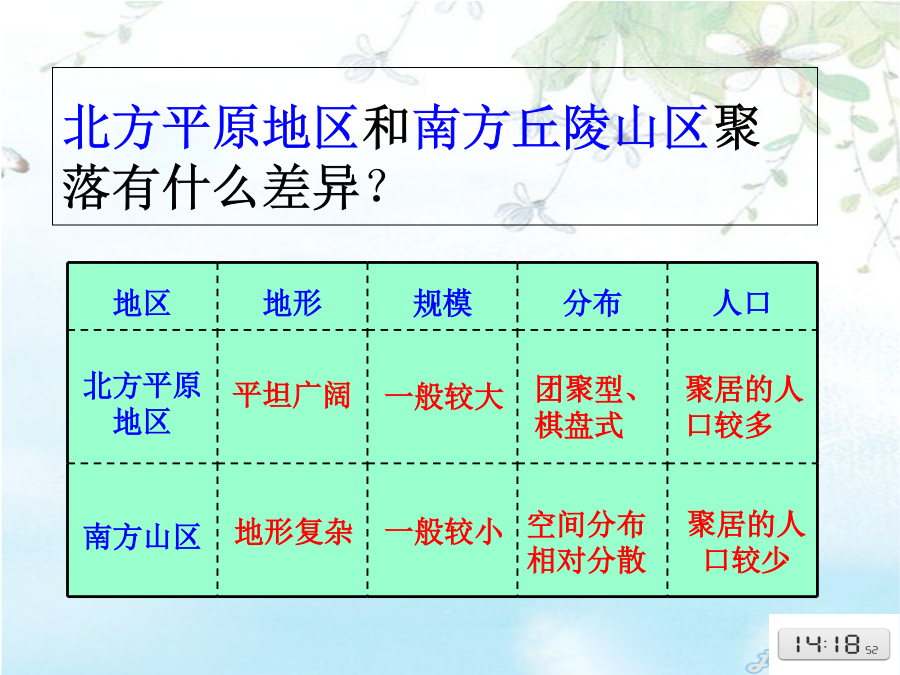 北方平原地区和南方丘陵山区聚落有什么差异？

| 地区 | 地形 | 规模 | 分布 | 人口 |
|---|---|---|---|---|
| 北方平原地区 | 平坦广阔 | 一般较大 | 团聚型、棋盘式 | 聚居的人口较多 |
| 南方山区 | 地形复杂 | 一般较小 | 空间分布相对分散 | 聚居的人口较少 |

14:18 52